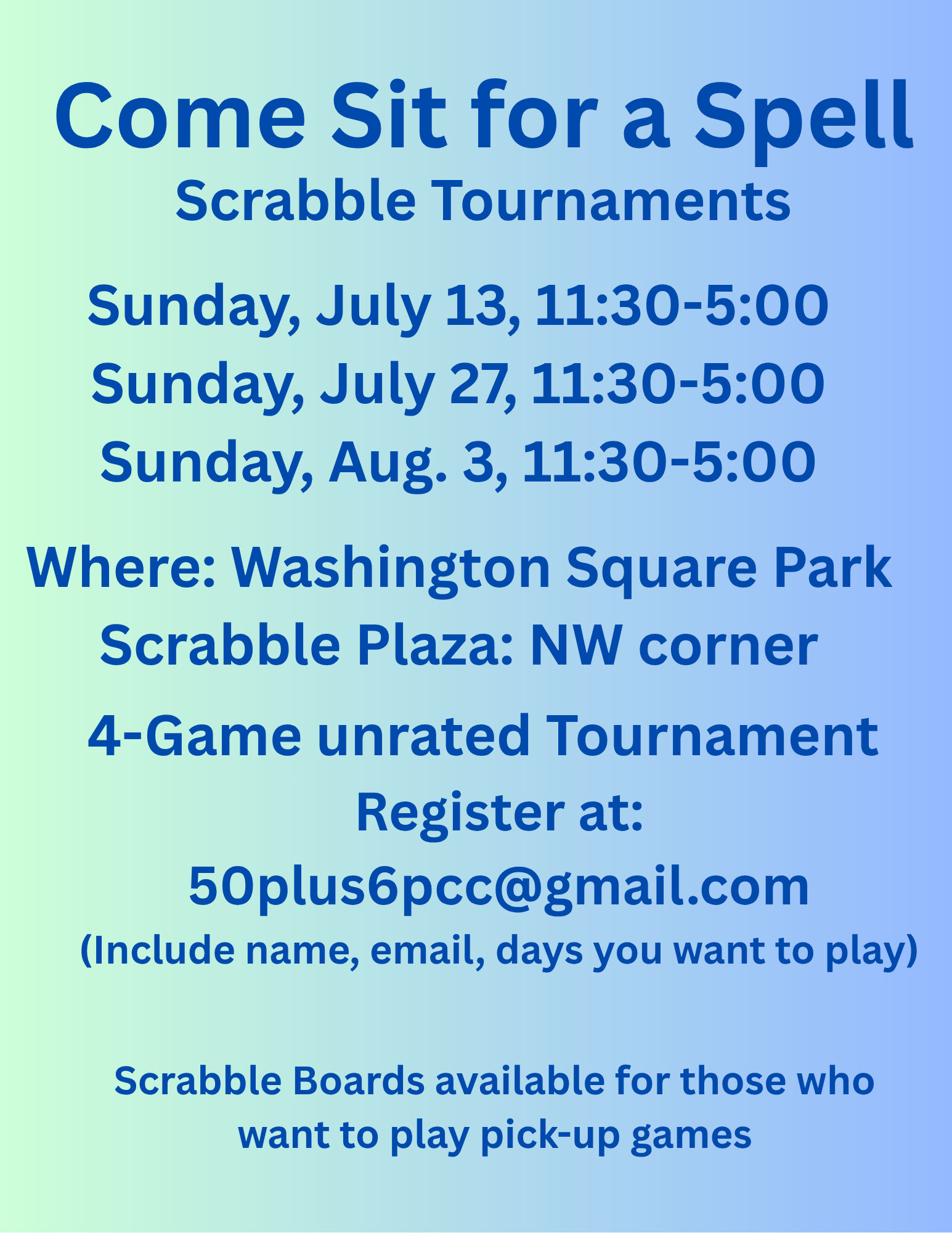 Come Sit for a Spell
Scrabble Tournaments

Sunday, July 13, 11:30-5:00
Sunday, July 27, 11:30-5:00
Sunday, Aug. 3, 11:30-5:00

Where: Washington Square Park
Scrabble Plaza: NW corner

4-Game unrated Tournament
Register at:
50plus6pcc@gmail.com
(Include name, email, days you want to play)

Scrabble Boards available for those who want to play pick-up games